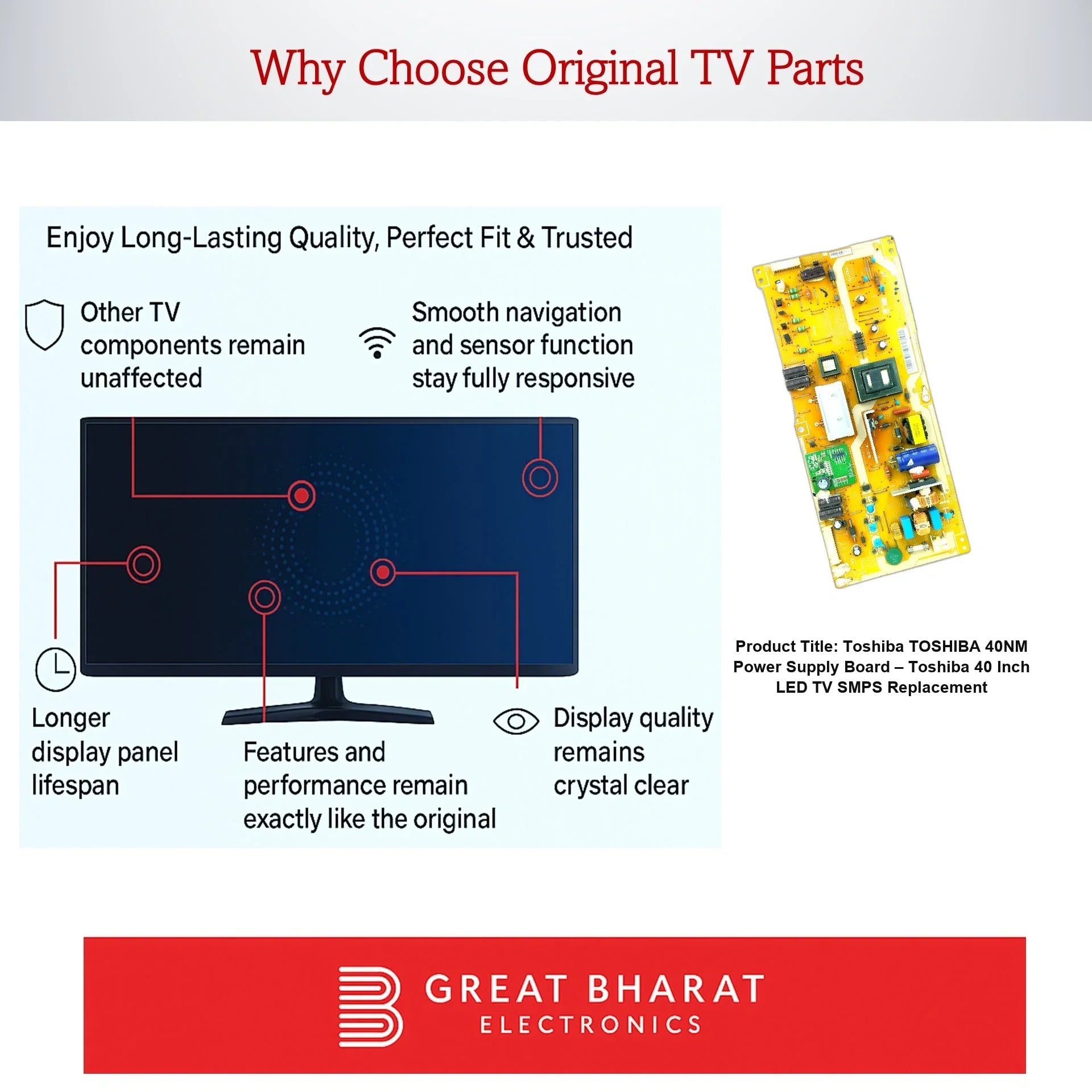 Why Choose Original TV Parts

Enjoy Long-Lasting Quality, Perfect Fit & Trusted

Other TV components remain unaffected

Smooth navigation and sensor function stay fully responsive

Longer display panel lifespan

Features and performance remain exactly like the original

Display quality remains crystal clear

Product Title: Toshiba TOSHIBA 40NM Power Supply Board – Toshiba 40 Inch LED TV SMPS Replacement

GREAT BHARAT
ELECTRONICS